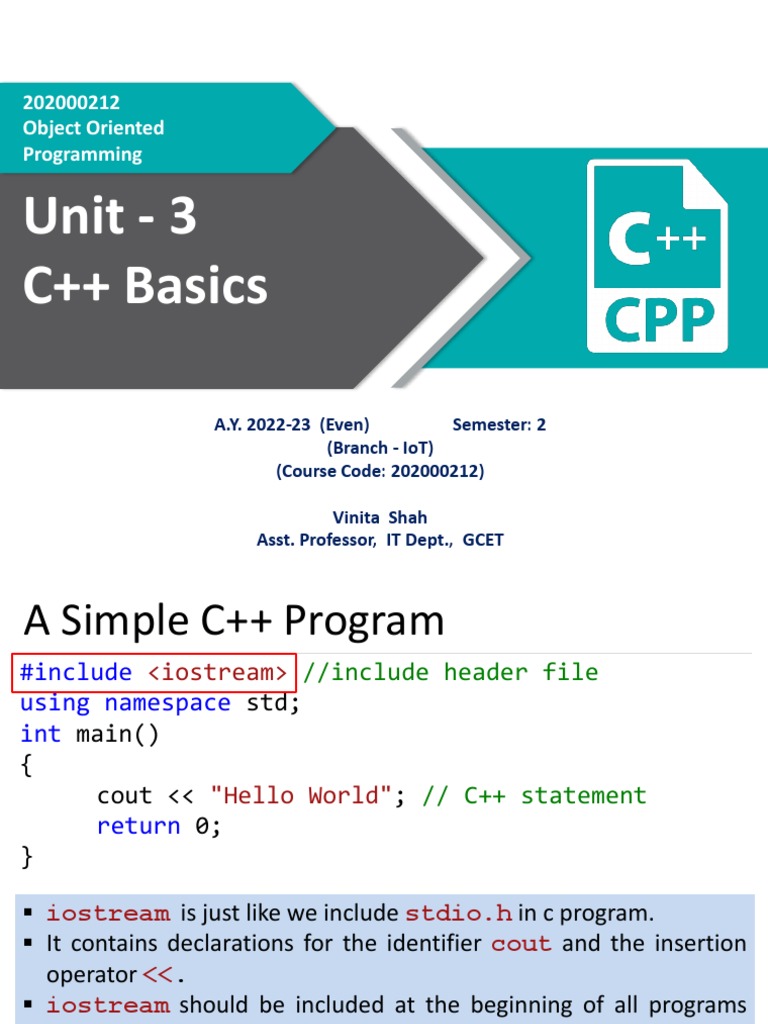 202000212
Object Oriented Programming

Unit - 3
C++ Basics

C++
CPP

A.Y. 2022-23 (Even) Semester: 2
(Branch - IoT)
(Course Code: 202000212)

Vinita Shah
Asst. Professor, IT Dept., GCET

A Simple C++ Program

#include <iostream> //include header file
using namespace std;
int main()
{
cout << "Hello World"; // C++ statement
return 0;
}

▪ iostream is just like we include stdio.h in c program.
▪ It contains declarations for the identifier cout and the insertion operator <<.
▪ iostream should be included at the beginning of all programs